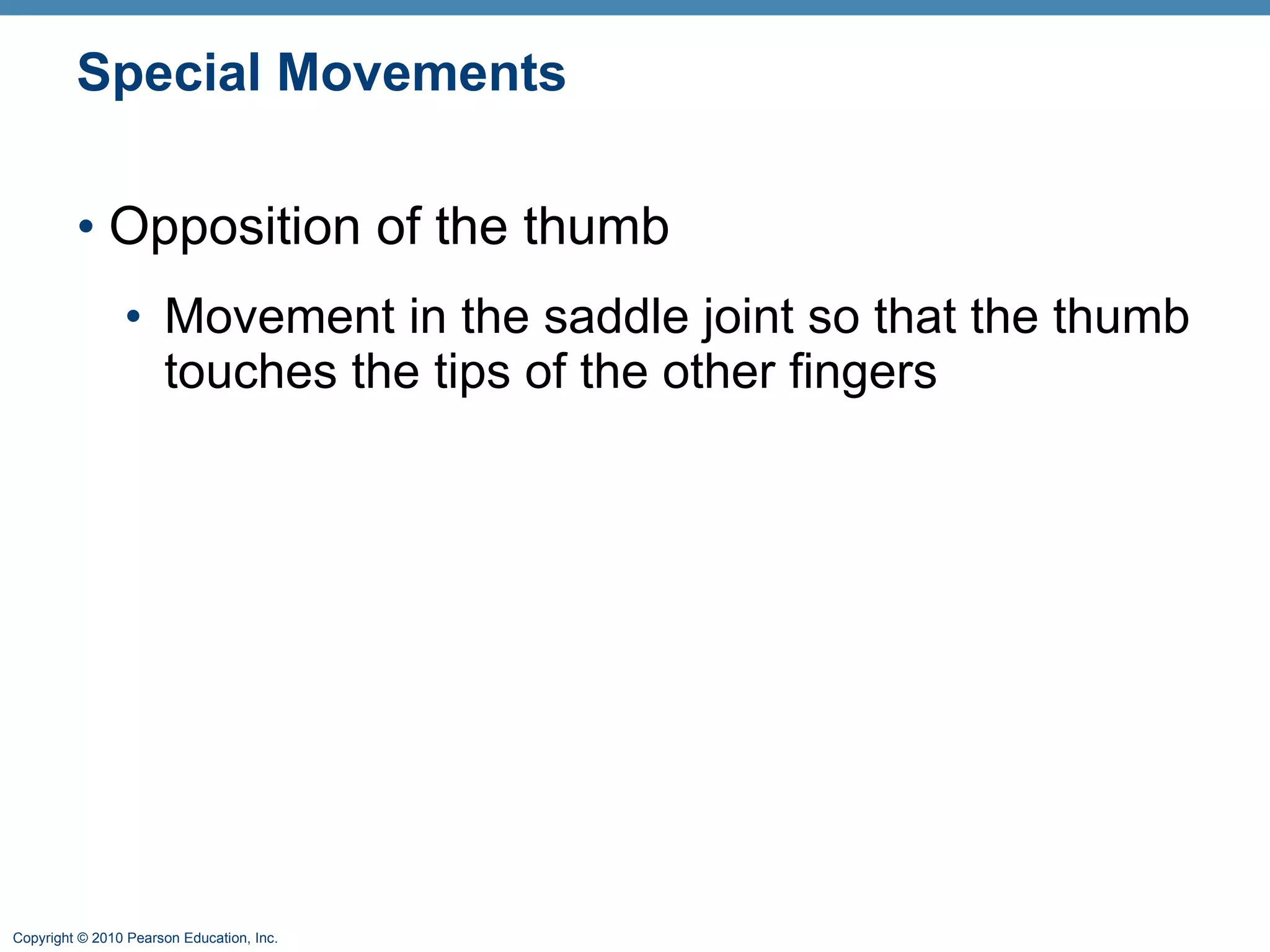 Special Movements

• Opposition of the thumb

• Movement in the saddle joint so that the thumb touches the tips of the other fingers

Copyright © 2010 Pearson Education, Inc.